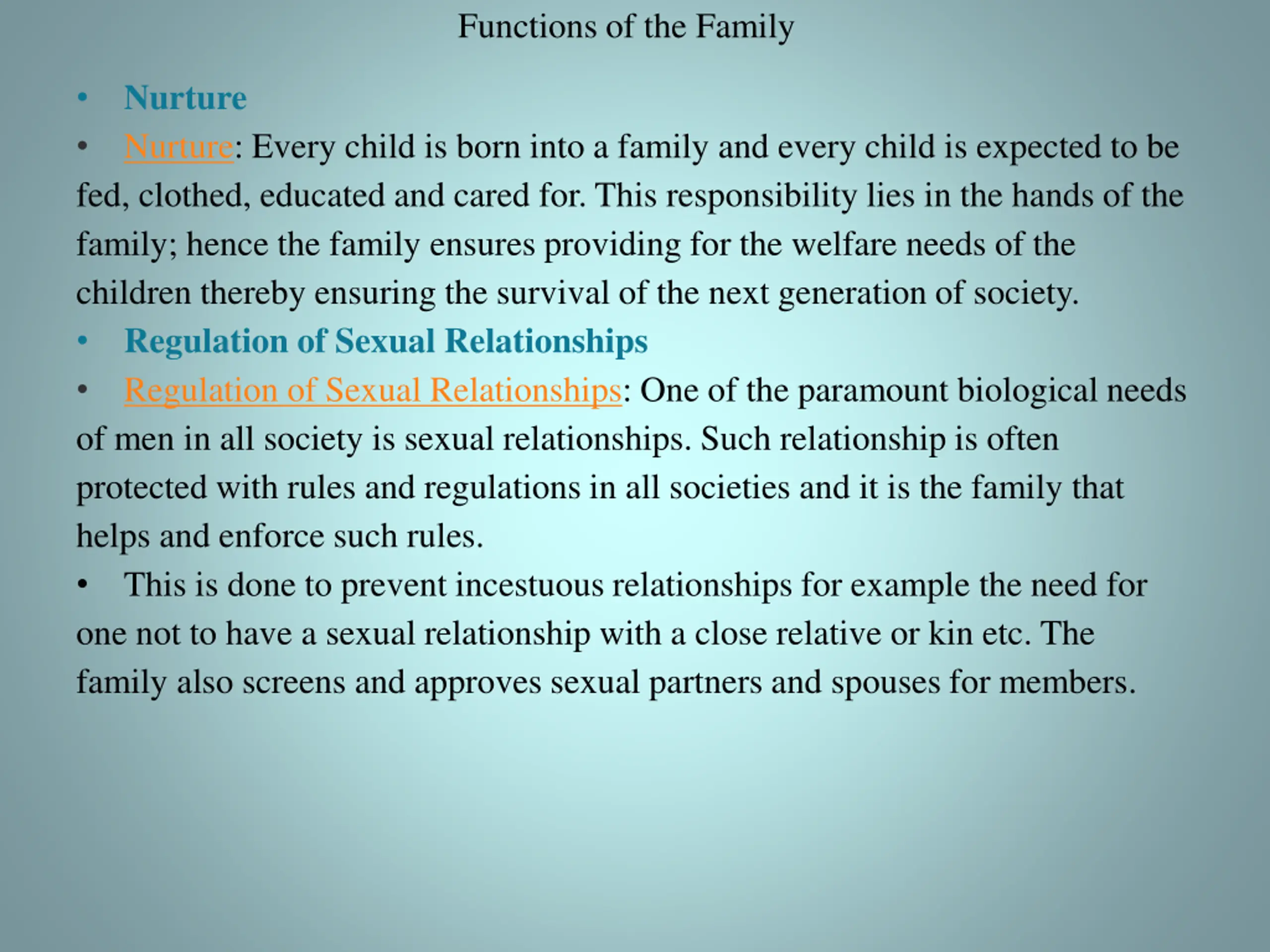 Functions of the Family

• Nurture

• Nurture: Every child is born into a family and every child is expected to be fed, clothed, educated and cared for. This responsibility lies in the hands of the family; hence the family ensures providing for the welfare needs of the children thereby ensuring the survival of the next generation of society.

• Regulation of Sexual Relationships

• Regulation of Sexual Relationships: One of the paramount biological needs of men in all society is sexual relationships. Such relationship is often protected with rules and regulations in all societies and it is the family that helps and enforce such rules.

• This is done to prevent incestuous relationships for example the need for one not to have a sexual relationship with a close relative or kin etc. The family also screens and approves sexual partners and spouses for members.